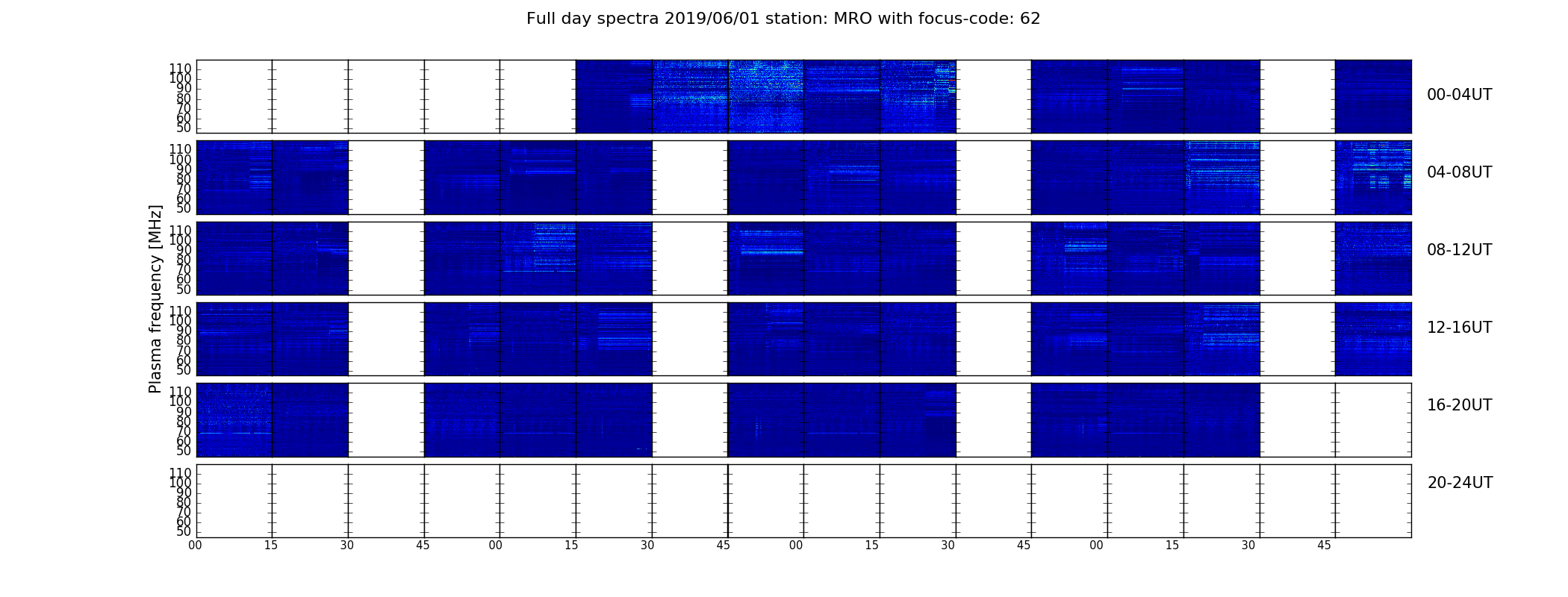 Full day spectra 2019/06/01 station: MRO with focus-code: 62

Plasma frequency [MHz]

110
100
90
80
70
60
50

00-04UT

110
100
90
80
70
60
50

04-08UT

110
100
90
80
70
60
50

08-12UT

110
100
90
80
70
60
50

12-16UT

110
100
90
80
70
60
50

16-20UT

110
100
90
80
70
60
50

20-24UT

00 15 30 45 00 15 30 45 00 15 30 45 00 15 30 45